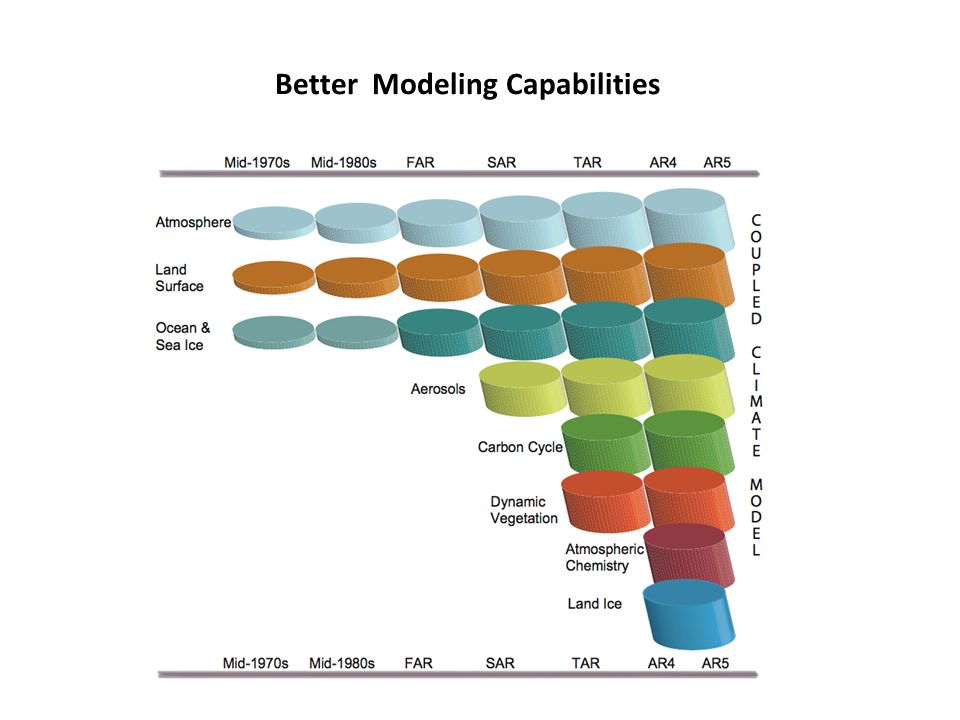 Better Modeling Capabilities

Mid-1970s Mid-1980s FAR SAR TAR AR4 AR5

Atmosphere

Land Surface

Ocean & Sea Ice

Aerosols

Carbon Cycle

Dynamic Vegetation

Atmospheric Chemistry

Land Ice

COUPLED CLIMATE MODEL

Mid-1970s Mid-1980s FAR SAR TAR AR4 AR5